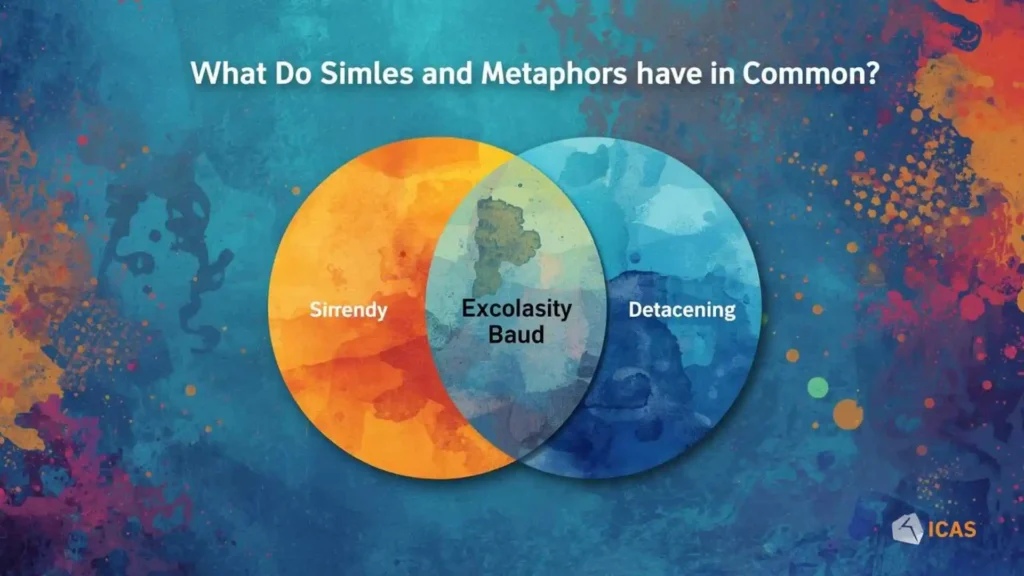 What Do Simles and Metaphors have in Common?

Sirrendy

Excolasity
Baud

Detacening

ICAS